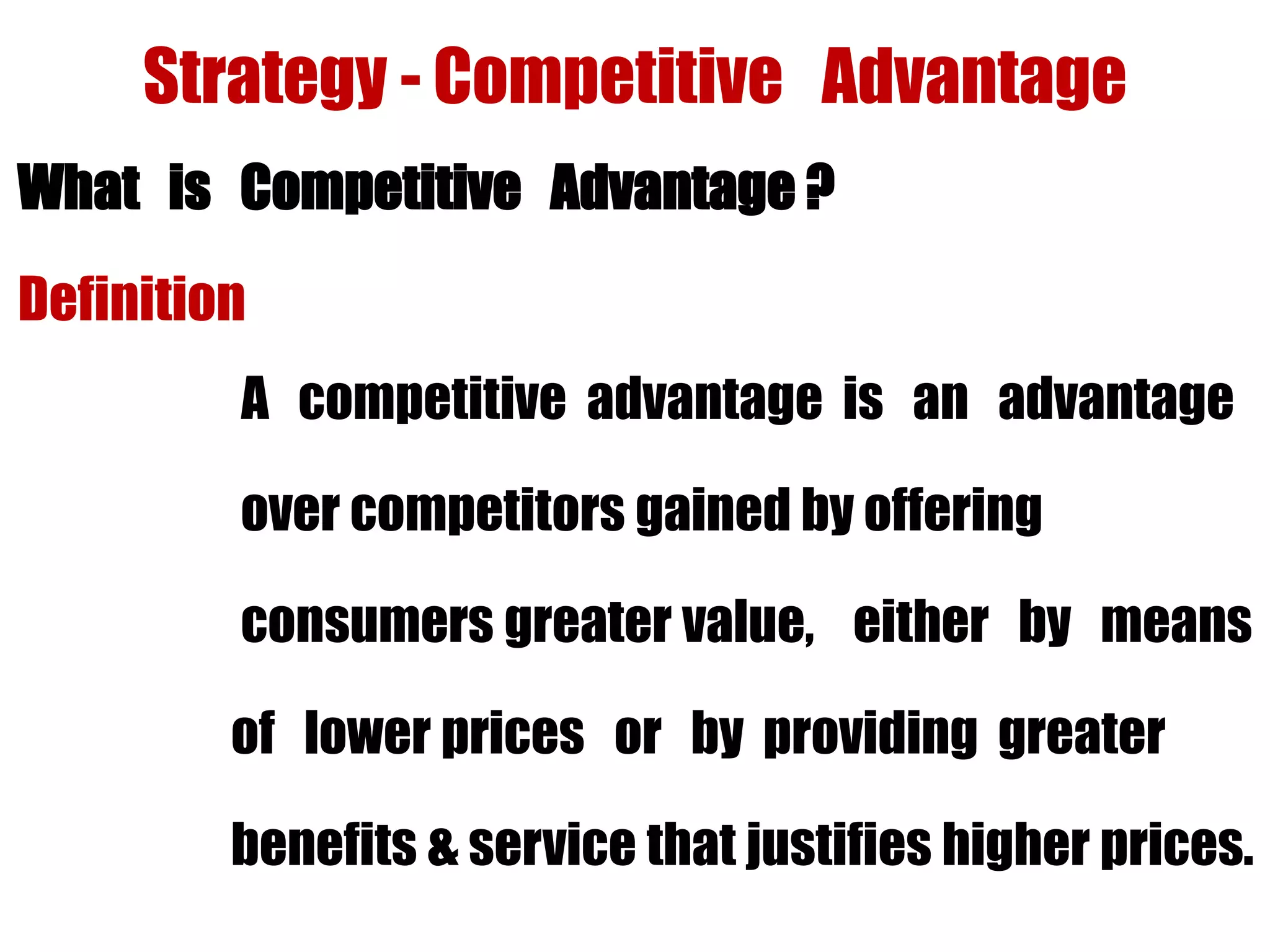 Strategy - Competitive Advantage

What is Competitive Advantage ?

Definition

A competitive advantage is an advantage over competitors gained by offering consumers greater value, either by means of lower prices or by providing greater benefits & service that justifies higher prices.